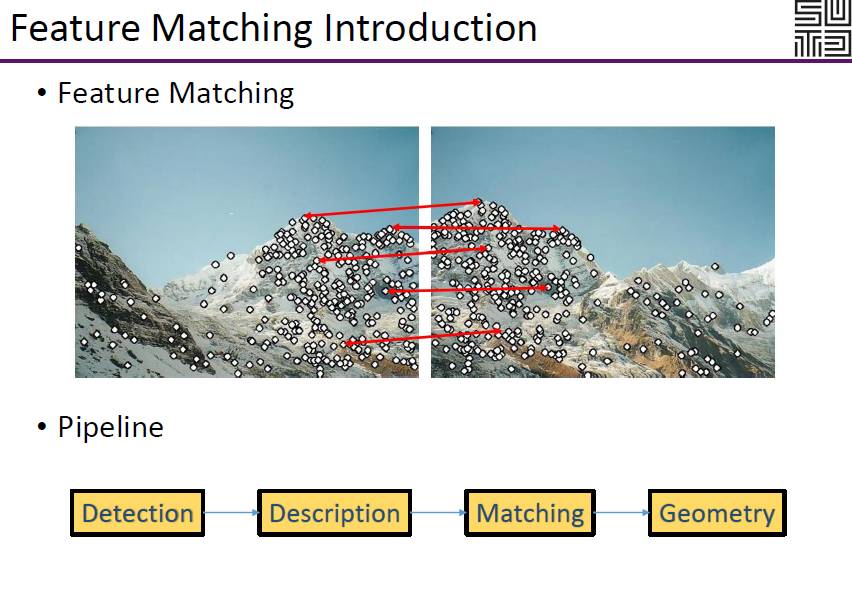 Feature Matching Introduction

• Feature Matching

• Pipeline

Detection

Description

Matching

Geometry